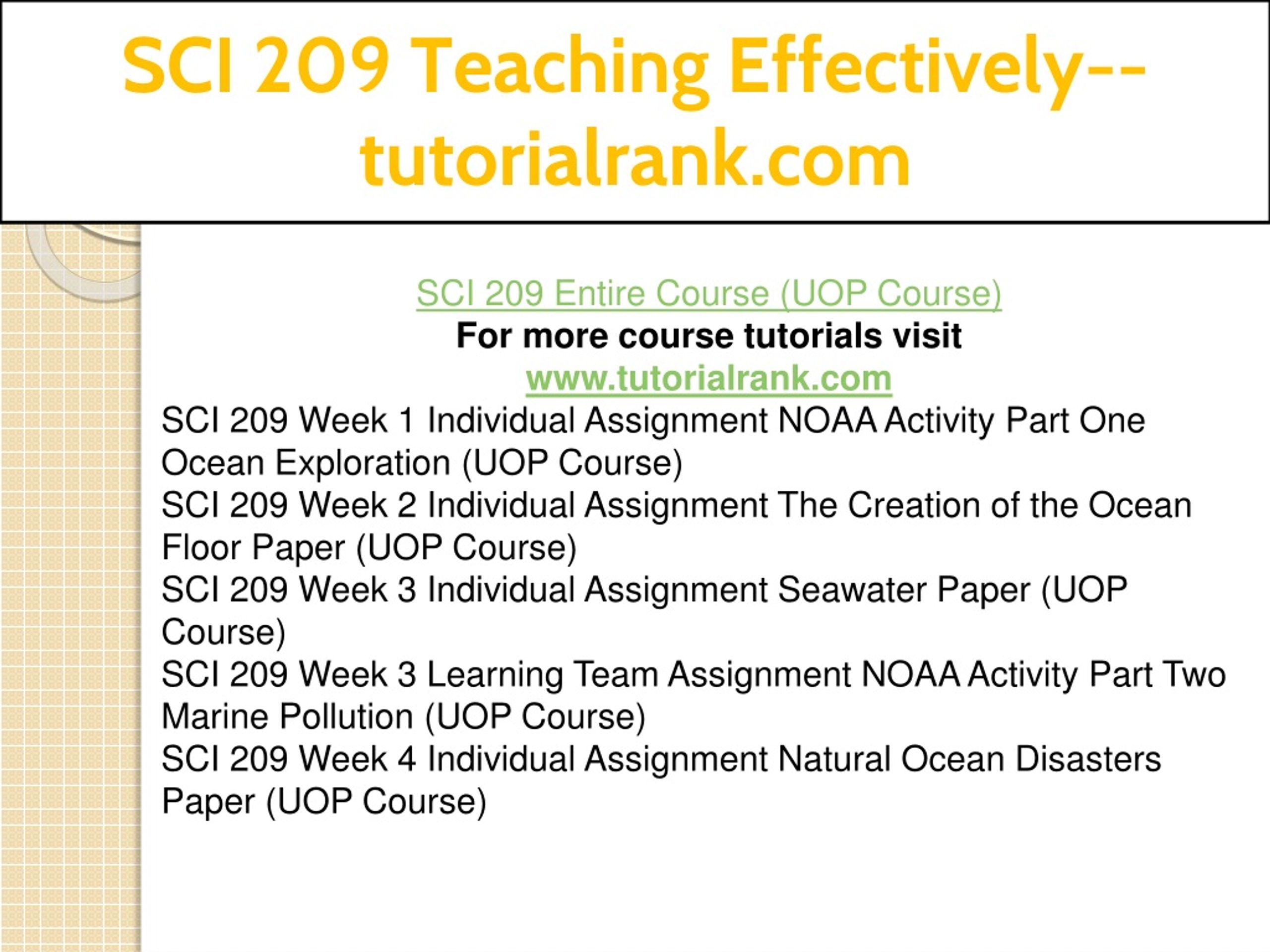 SCI 209 Teaching Effectively--tutorialrank.com

SCI 209 Entire Course (UOP Course)
For more course tutorials visit
www.tutorialrank.com
SCI 209 Week 1 Individual Assignment NOAA Activity Part One Ocean Exploration (UOP Course)
SCI 209 Week 2 Individual Assignment The Creation of the Ocean Floor Paper (UOP Course)
SCI 209 Week 3 Individual Assignment Seawater Paper (UOP Course)
SCI 209 Week 3 Learning Team Assignment NOAA Activity Part Two Marine Pollution (UOP Course)
SCI 209 Week 4 Individual Assignment Natural Ocean Disasters Paper (UOP Course)